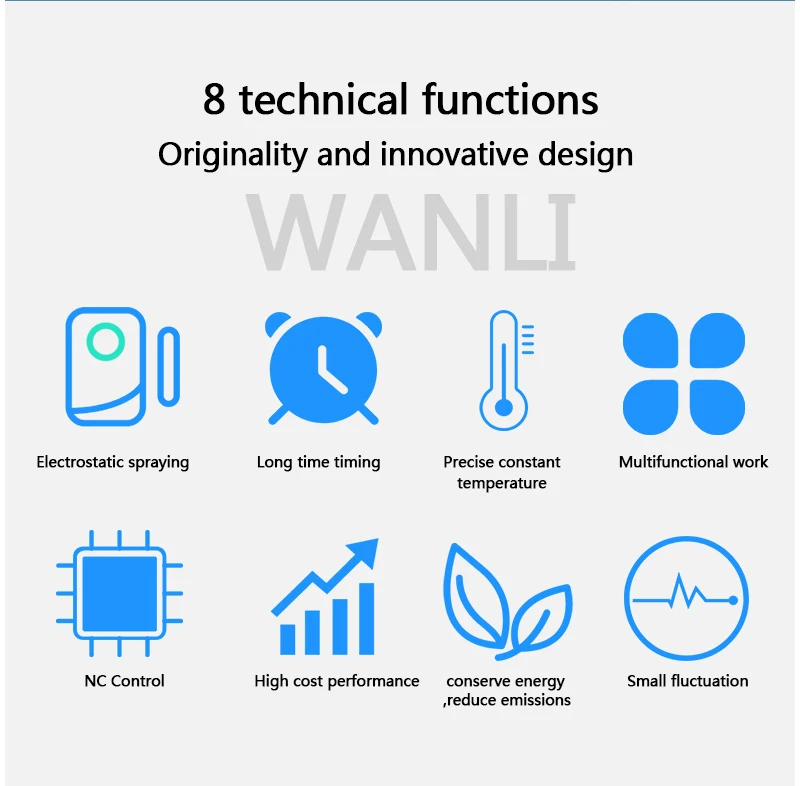 8 technical functions
Originality and innovative design

WANLI

Electrostatic spraying

Long time timing

Precise constant temperature

Multifunctional work

NC Control

High cost performance

conserve energy ,reduce emissions

Small fluctuation